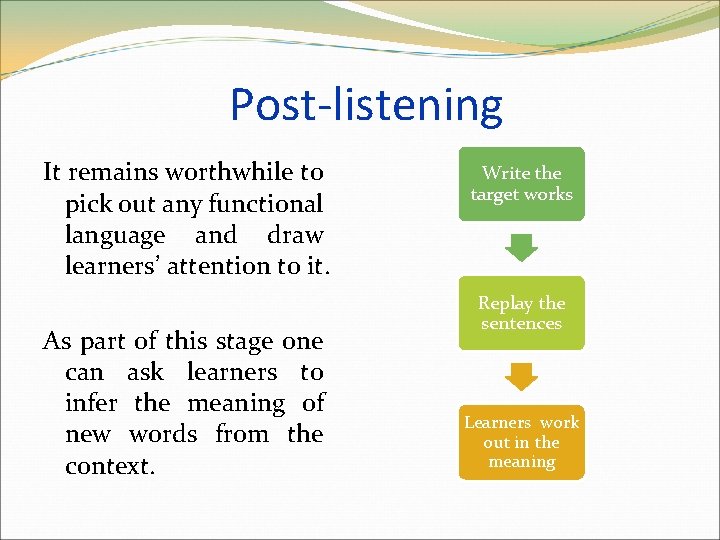 Post-listening

It remains worthwhile to pick out any functional language and draw learners' attention to it.

As part of this stage one can ask learners to infer the meaning of new words from the context.

Write the target works

Replay the sentences

Learners work out in the meaning